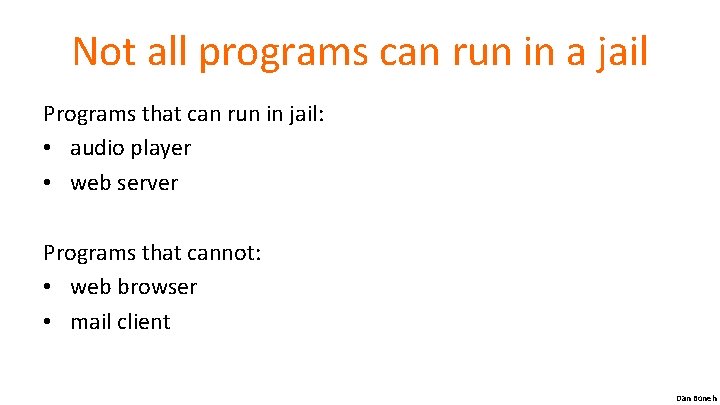 Not all programs can run in a jail

Programs that can run in jail:
• audio player
• web server

Programs that cannot:
• web browser
• mail client

Dan Boneh